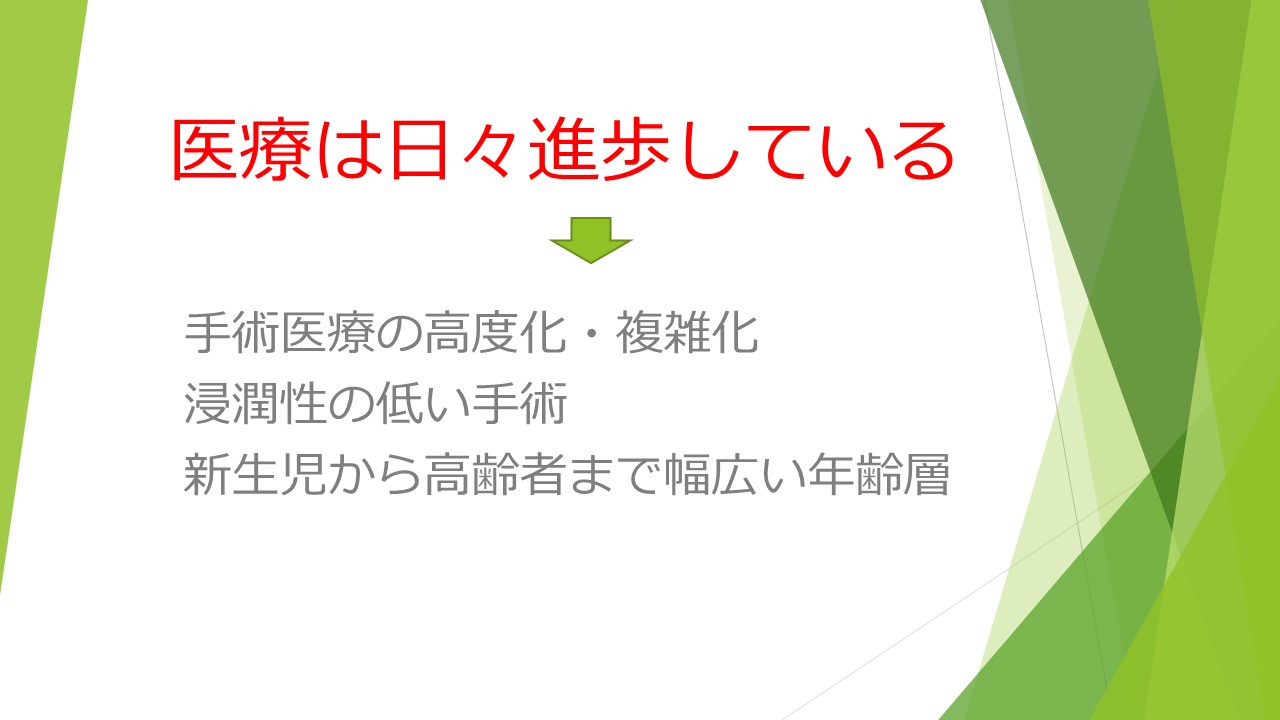 医療は日々進歩している

手術医療の高度化・複雑化
浸潤性の低い手術
新生児から高齢者まで幅広い年齢層